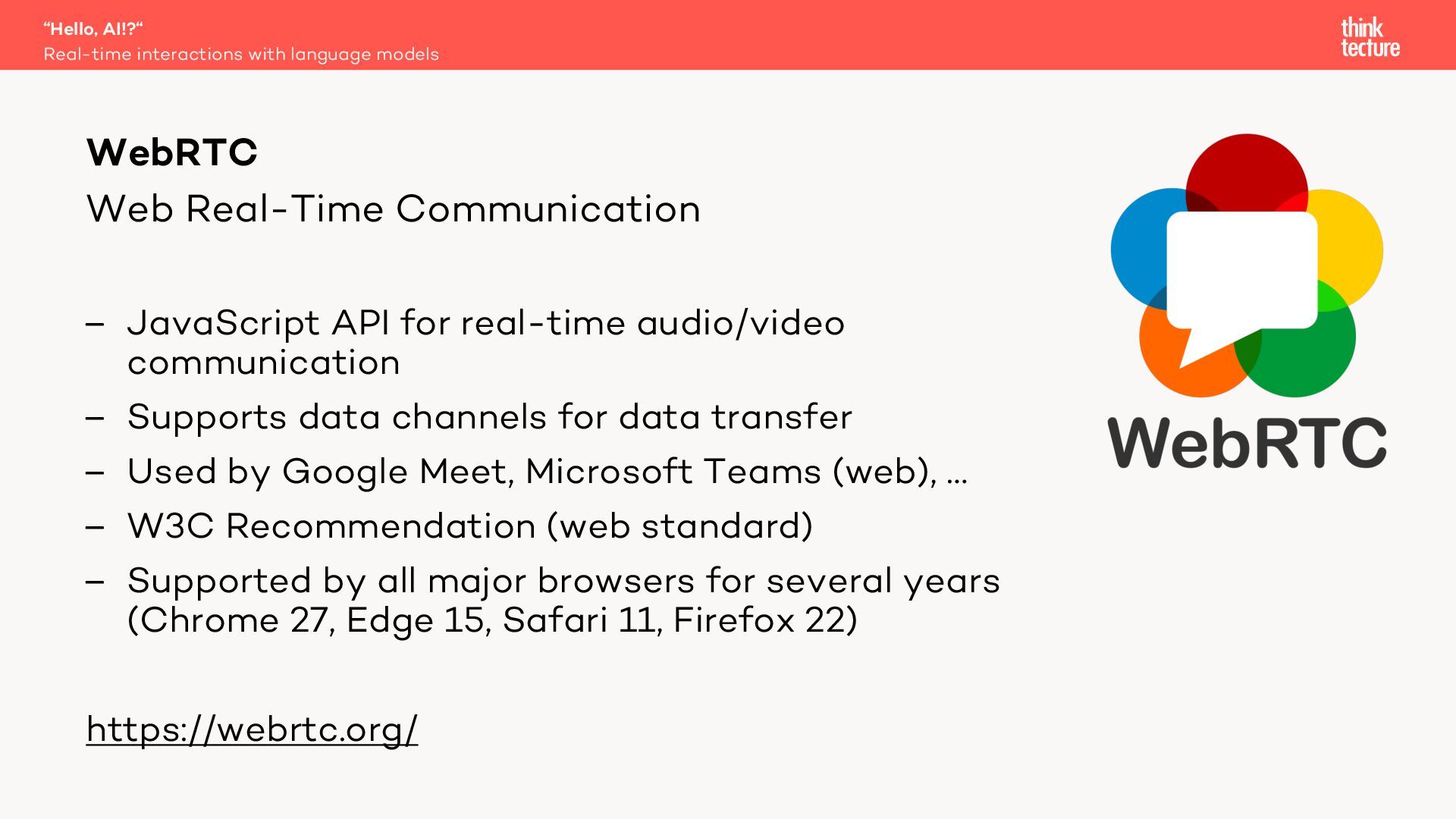 “Hello, AI!?“
Real-time interactions with language models

think
tecture

WebRTC
Web Real-Time Communication

– JavaScript API for real-time audio/video communication
– Supports data channels for data transfer
– Used by Google Meet, Microsoft Teams (web), …
– W3C Recommendation (web standard)
– Supported by all major browsers for several years (Chrome 27, Edge 15, Safari 11, Firefox 22)

https://webrtc.org/

WebRTC